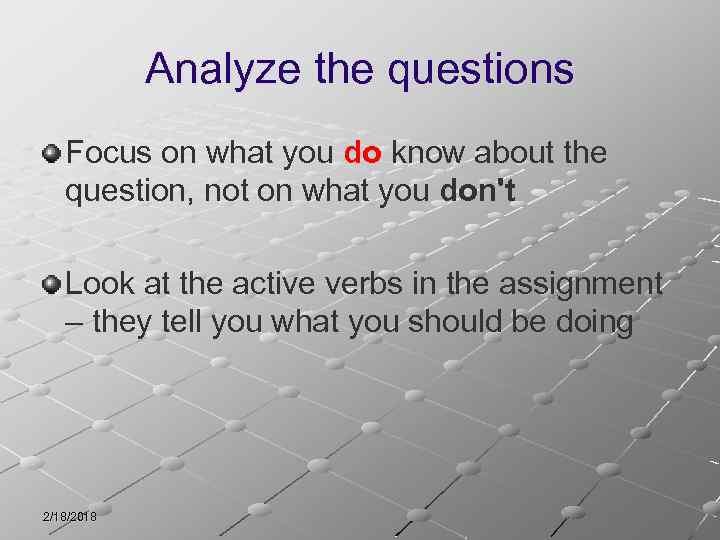 Analyze the questions

Focus on what you do know about the question, not on what you don't

Look at the active verbs in the assignment – they tell you what you should be doing

2/18/2018